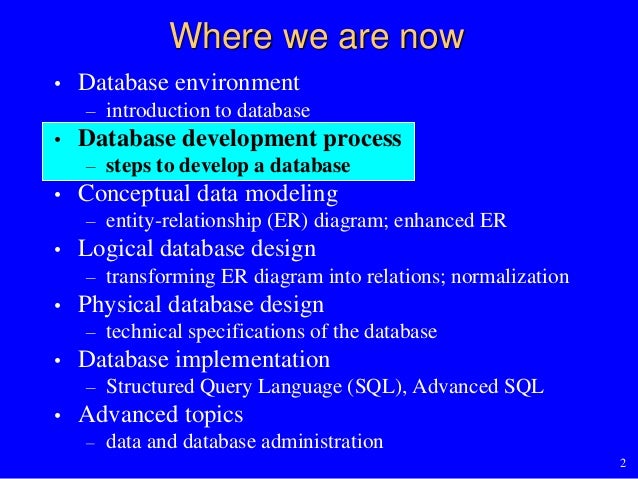 Where we are now

• Database environment
  – introduction to database
• Database development process
  – steps to develop a database
• Conceptual data modeling
  – entity-relationship (ER) diagram; enhanced ER
• Logical database design
  – transforming ER diagram into relations; normalization
• Physical database design
  – technical specifications of the database
• Database implementation
  – Structured Query Language (SQL), Advanced SQL
• Advanced topics
  – data and database administration

2